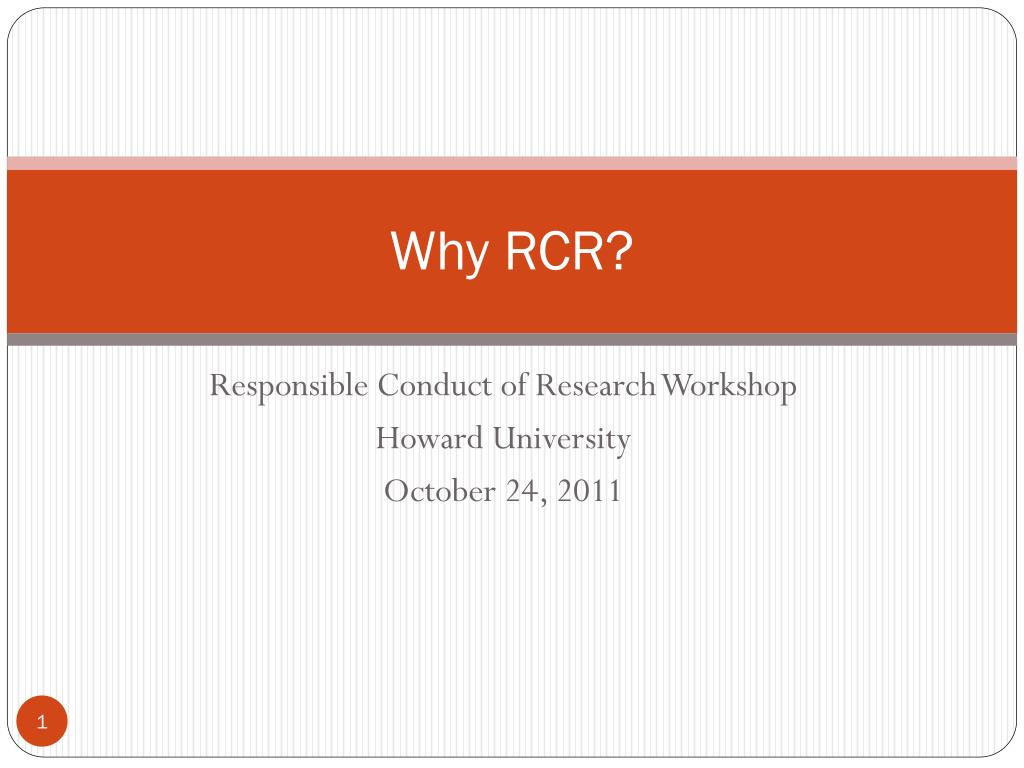 Why RCR?

Responsible Conduct of Research Workshop
Howard University
October 24, 2011

1